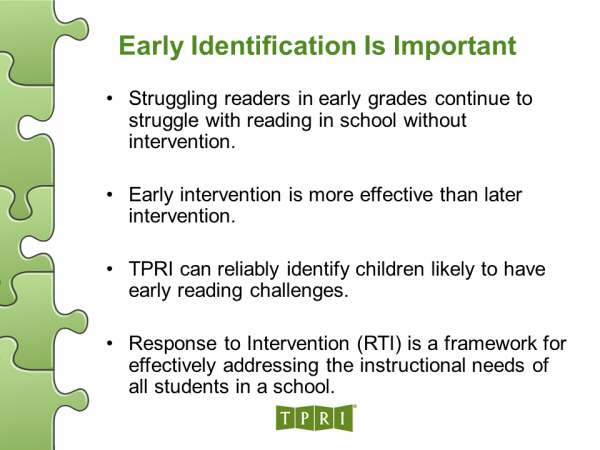 Early Identification Is Important

• Struggling readers in early grades continue to struggle with reading in school without intervention.

• Early intervention is more effective than later intervention.

• TPRI can reliably identify children likely to have early reading challenges.

• Response to Intervention (RTI) is a framework for effectively addressing the instructional needs of all students in a school.

TPRI